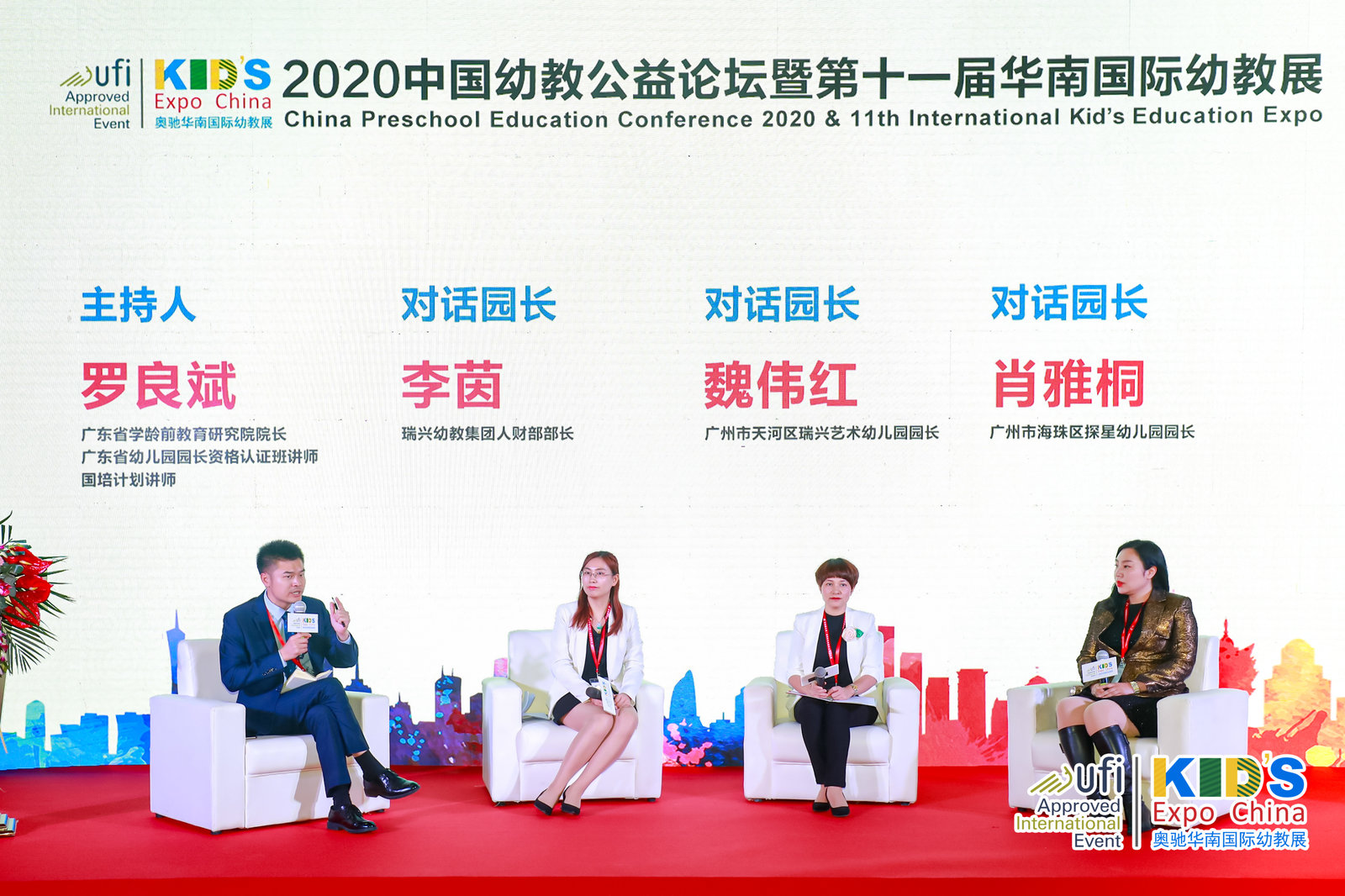 ufi Approved International Event

KID'S Expo China 奥驰华南国际幼教展

2020中国幼教公益论坛暨第十一届华南国际幼教展
China Preschool Education Conference 2020 & 11th International Kid's Education Expo

主持人
罗良斌
广东省学龄前教育研究院院长
广东省幼儿园园长资格认证班讲师
国培计划讲师

对话园长
李茵
瑞兴幼教集团人财部部长

对话园长
魏伟红
广州市天河区瑞兴艺术幼儿园园长

对话园长
肖雅桐
广州市海珠区探星幼儿园园长

ufi Approved International Event

KID'S Expo China 奥驰华南国际幼教展